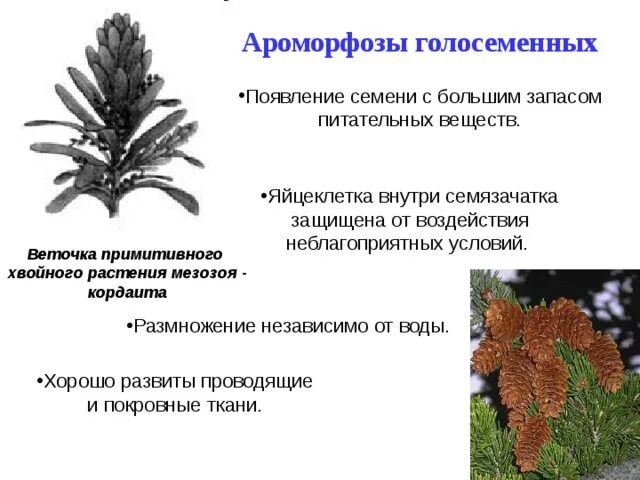 Ароморфозы голосеменных

•Появление семени с большим запасом питательных веществ.

•Яйцеклетка внутри семязачатка защищена от воздействия неблагоприятных условий.

Веточка примитивного хвойного растения мезозоя - кордаита

•Размножение независимо от воды.

•Хорошо развиты проводящие и покровные ткани.